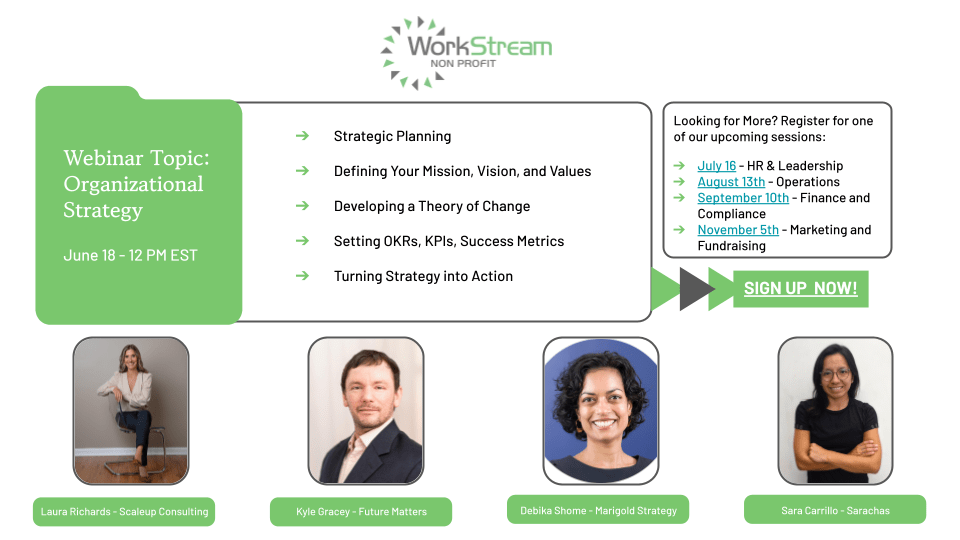 WorkStream
NON PROFIT

Webinar Topic: Organizational Strategy

June 18 - 12 PM EST

→ Strategic Planning
→ Defining Your Mission, Vision, and Values
→ Developing a Theory of Change
→ Setting OKRs, KPIs, Success Metrics
→ Turning Strategy into Action

Looking for More? Register for one of our upcoming sessions:
→ July 16 - HR & Leadership
→ August 13th - Operations
→ September 10th - Finance and Compliance
→ November 5th - Marketing and Fundraising

SIGN UP NOW!

Laura Richards - Scaleup Consulting

Kyle Gracey - Future Matters

Debika Shome - Marigold Strategy

Sara Carrillo - Sarachas